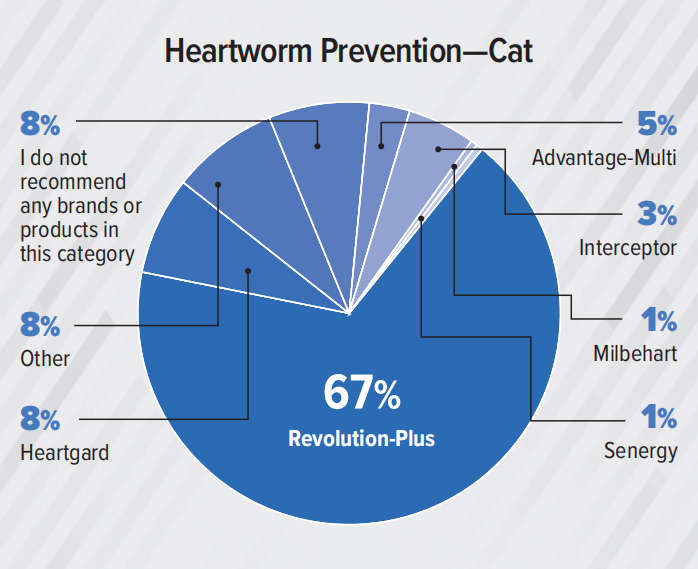 Heartworm Prevention—Cat

8%
I do not recommend any brands or products in this category

8%
Other

8%
Heartgard

67%
Revolution-Plus

5%
Advantage-Multi

3%
Interceptor

1%
Milbehart

1%
Senergy